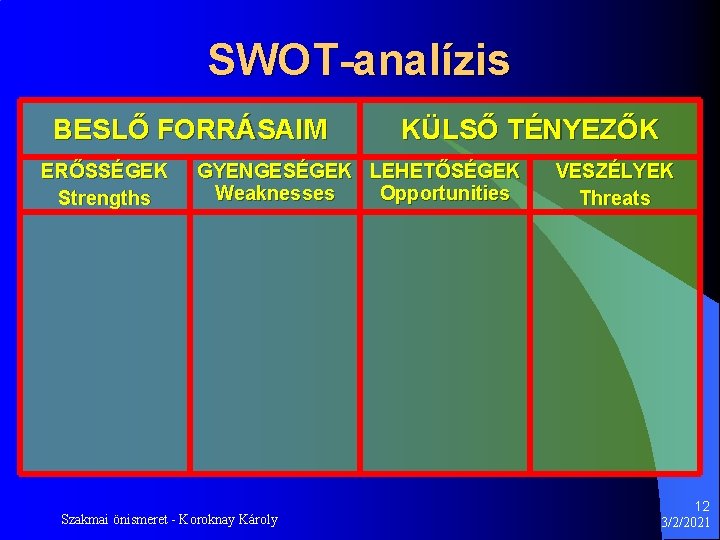 SWOT-analízis

| BESLŐ FORRÁSAIM | | KÜLSŐ TÉNYEZŐK | |
|---|---|---|---|
| ERŐSSÉGEK Strengths | GYENGESÉGEK Weaknesses | LEHETŐSÉGEK Opportunities | VESZÉLYEK Threats |
| | | | |

Szakmai önismeret - Koroknay Károly

12
3/2/2021